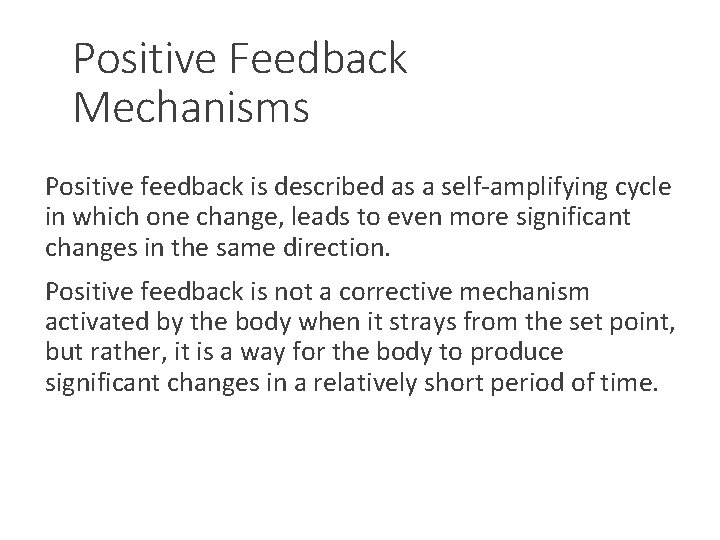 Positive Feedback Mechanisms

Positive feedback is described as a self-amplifying cycle in which one change, leads to even more significant changes in the same direction.

Positive feedback is not a corrective mechanism activated by the body when it strays from the set point, but rather, it is a way for the body to produce significant changes in a relatively short period of time.